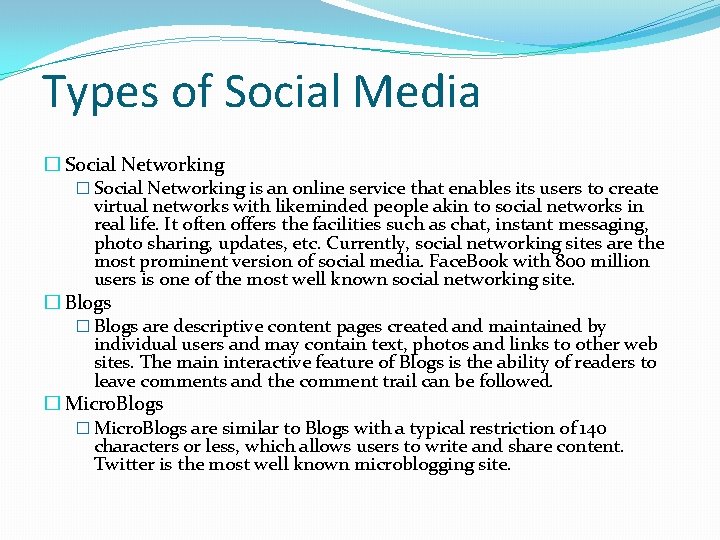 Types of Social Media

☐ Social Networking

☐ Social Networking is an online service that enables its users to create virtual networks with likeminded people akin to social networks in real life. It often offers the facilities such as chat, instant messaging, photo sharing, updates, etc. Currently, social networking sites are the most prominent version of social media. FaceBook with 800 million users is one of the most well known social networking site.

☐ Blogs

☐ Blogs are descriptive content pages created and maintained by individual users and may contain text, photos and links to other web sites. The main interactive feature of Blogs is the ability of readers to leave comments and the comment trail can be followed.

☐ MicroBlogs

☐ MicroBlogs are similar to Blogs with a typical restriction of 140 characters or less, which allows users to write and share content. Twitter is the most well known microblogging site.